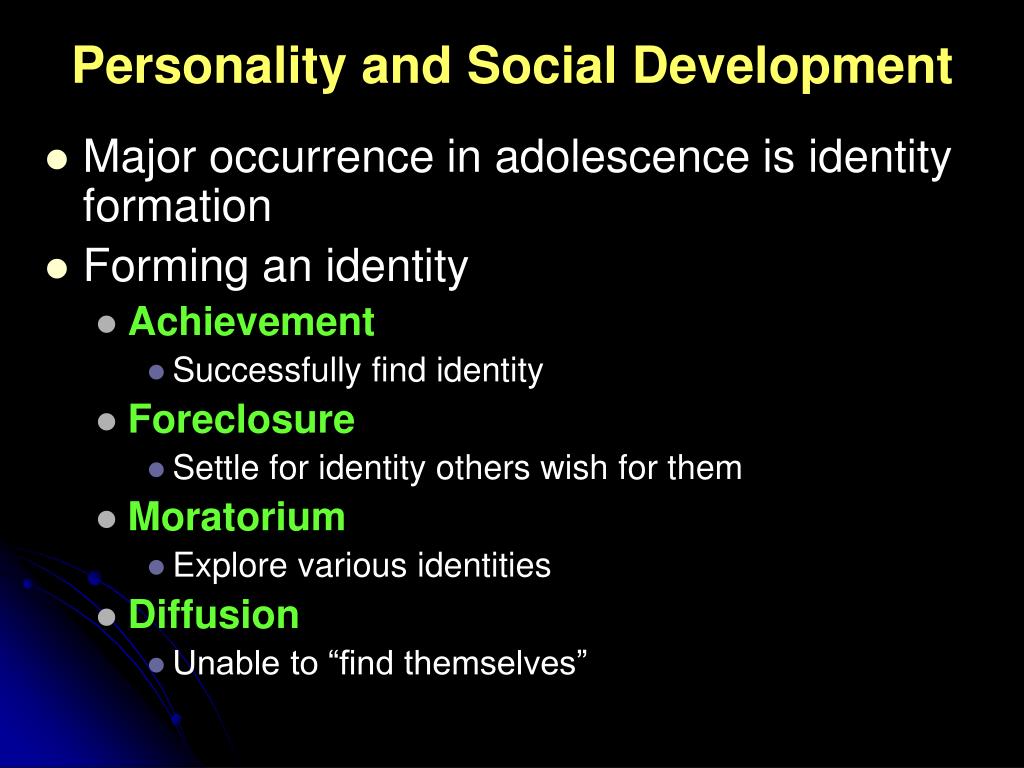 Personality and Social Development

- Major occurrence in adolescence is identity formation
- Forming an identity
  - Achievement
    - Successfully find identity
  - Foreclosure
    - Settle for identity others wish for them
  - Moratorium
    - Explore various identities
  - Diffusion
    - Unable to “find themselves”